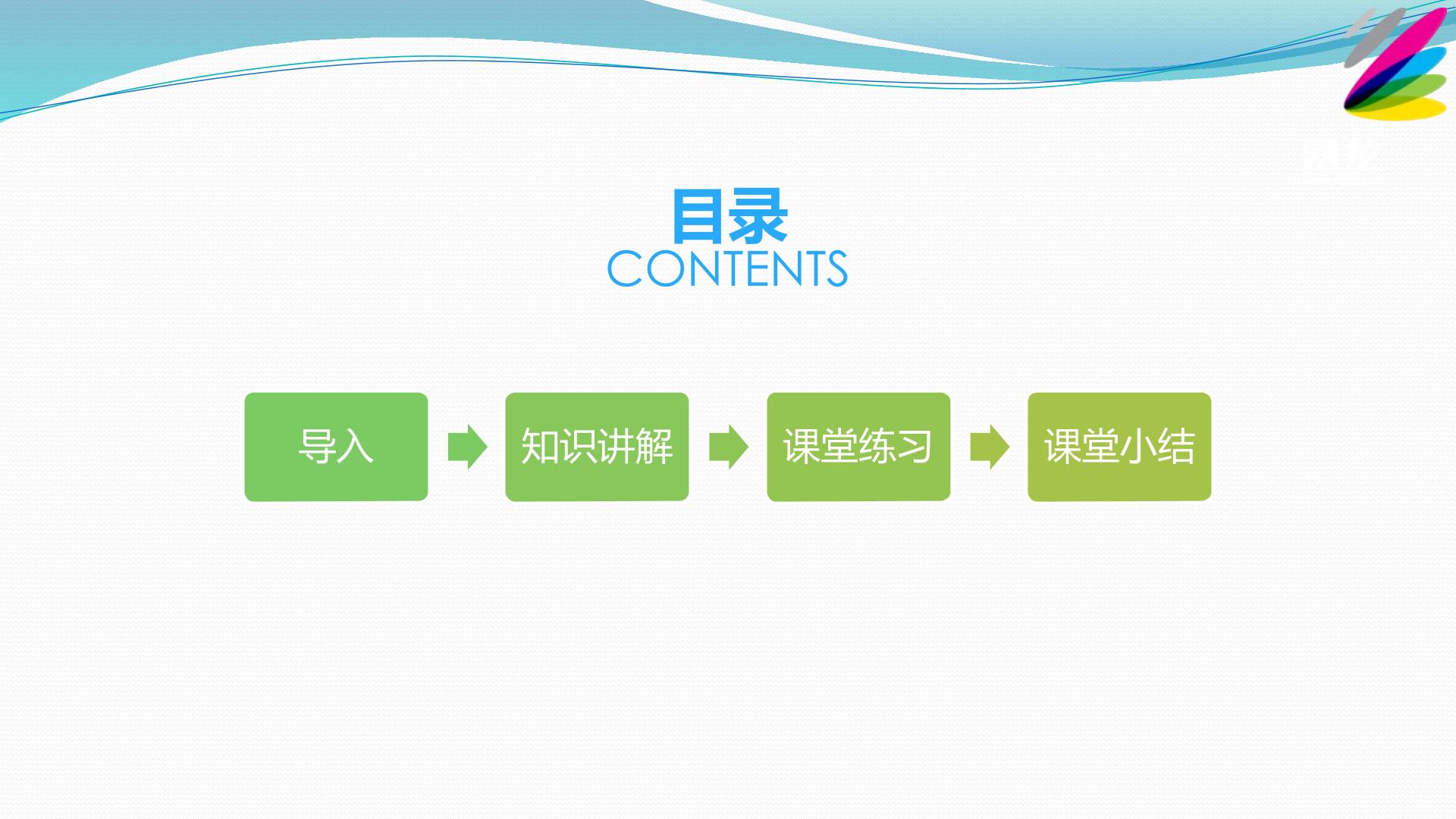 目录
CONTENTS

导入

知识讲解

课堂练习

课堂小结